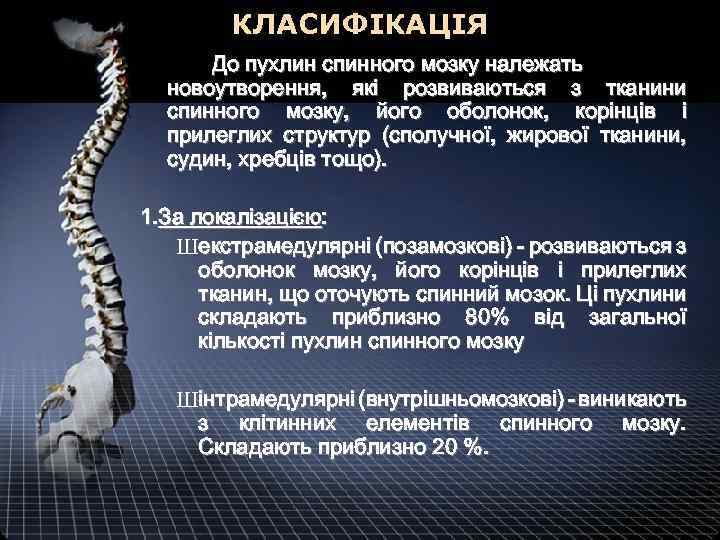 КЛАСИФІКАЦІЯ

До пухлин спинного мозку належать новоутворення, які розвиваються з тканини спинного мозку, його оболонок, корінців і прилеглих структур (сполучної, жирової тканини, судин, хребців тощо).

1.За локалізацією:

Шекстрамедулярні (позамозкові) - розвиваються з оболонок мозку, його корінців і прилеглих тканин, що оточують спинний мозок. Ці пухлини складають приблизно 80% від загальної кількості пухлин спинного мозку

Шінтрамедулярні (внутрішньомозкові) - виникають з клітинних елементів спинного мозку. Складають приблизно 20 %.